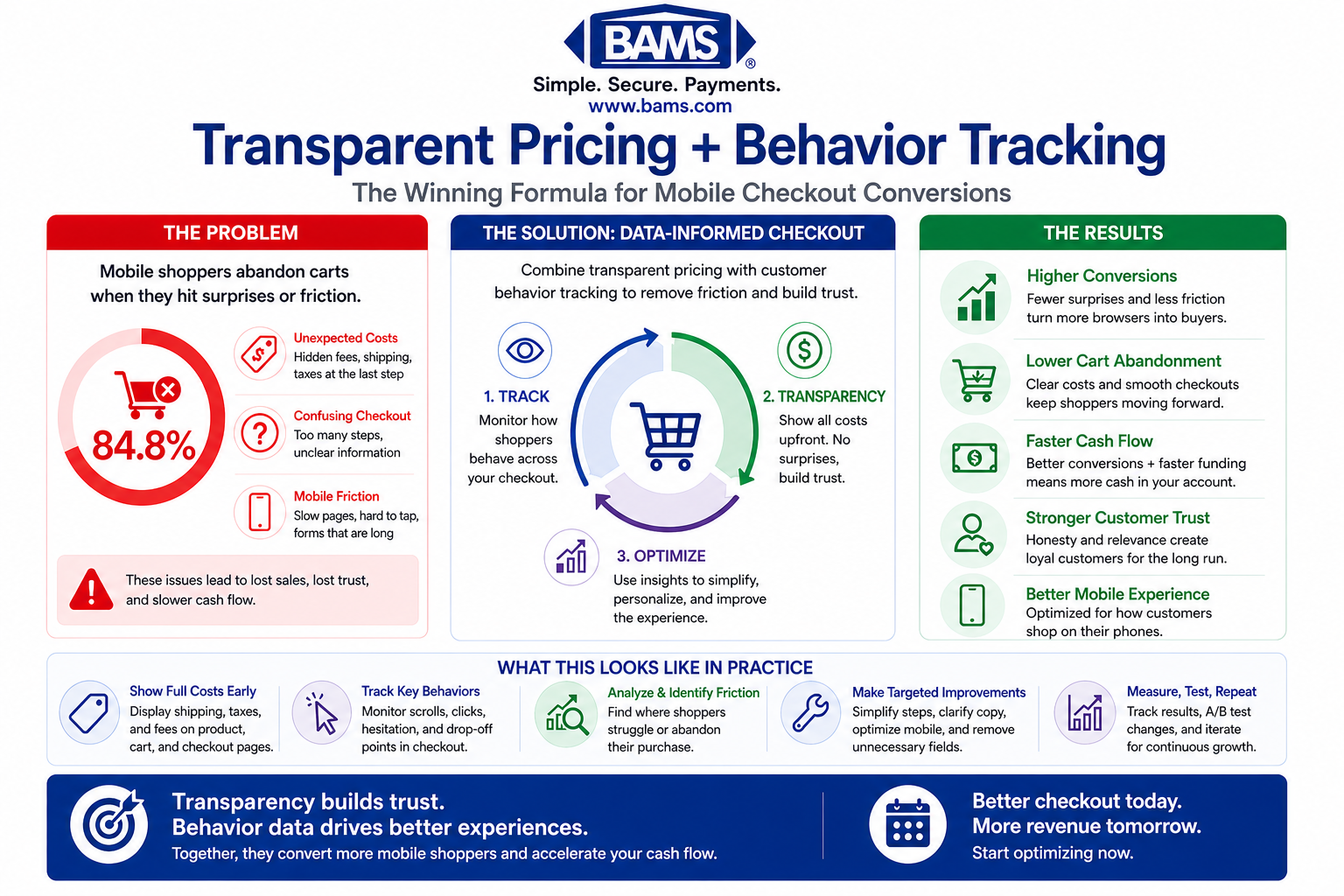 BAMS®
Simple. Secure. Payments.
www.bams.com

Transparent Pricing + Behavior Tracking
The Winning Formula for Mobile Checkout Conversions

THE PROBLEM

Mobile shoppers abandon carts when they hit surprises or friction.

84.8%

Unexpected Costs
Hidden fees, shipping, taxes at the last step

Confusing Checkout
Too many steps, unclear information

Mobile Friction
Slow pages, hard to tap, forms that are long

These issues lead to lost sales, lost trust, and slower cash flow.

THE SOLUTION: DATA-INFORMED CHECKOUT

Combine transparent pricing with customer behavior tracking to remove friction and build trust.

1. TRACK
Monitor how shoppers behave across your checkout.

2. TRANSPARENCY
Show all costs upfront. No surprises, build trust.

3. OPTIMIZE
Use insights to simplify, personalize, and improve the experience.

THE RESULTS

Higher Conversions
Fewer surprises and less friction turn more browsers into buyers.

Lower Cart Abandonment
Clear costs and smooth checkouts keep shoppers moving forward.

Faster Cash Flow
Better conversions + faster funding means more cash in your account.

Stronger Customer Trust
Honesty and relevance create loyal customers for the long run.

Better Mobile Experience
Optimized for how customers shop on their phones.

WHAT THIS LOOKS LIKE IN PRACTICE

Show Full Costs Early
Display shipping, taxes, and fees on product, cart, and checkout pages.

Track Key Behaviors
Monitor scrolls, clicks, hesitation, and drop-off points in checkout.

Analyze & Identify Friction
Find where shoppers struggle or abandon their purchase.

Make Targeted Improvements
Simplify steps, clarify copy, optimize mobile, and remove unnecessary fields.

Measure, Test, Repeat
Track results, A/B test changes, and iterate for continuous growth.

Transparency builds trust.
Behavior data drives better experiences.
Together, they convert more mobile shoppers and accelerate your cash flow.

Better checkout today.
More revenue tomorrow.
Start optimizing now.